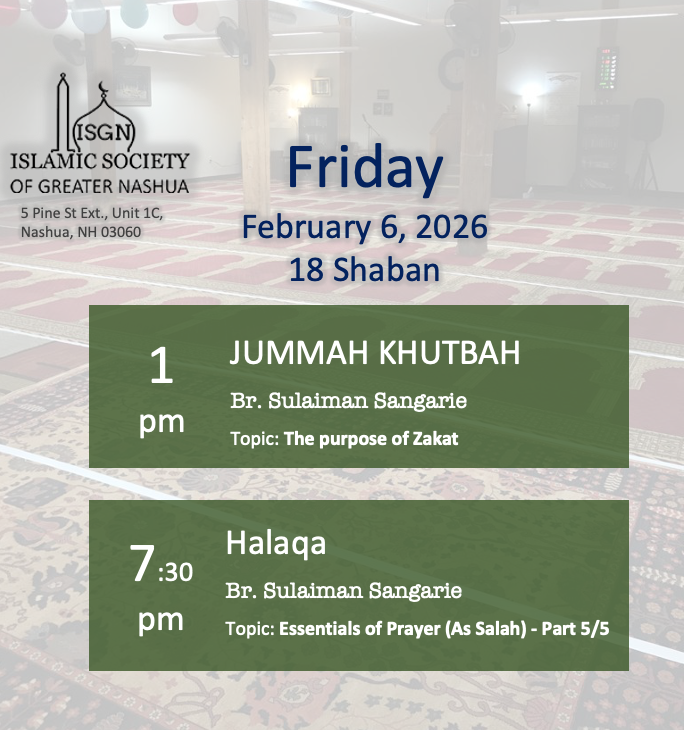 ISGN
ISLAMIC SOCIETY
OF GREATER NASHUA
5 Pine St Ext., Unit 1C,
Nashua, NH 03060

Friday
February 6, 2026
18 Shaban

1 pm
JUMMAH KHUTBAH
Br. Sulaiman Sangarie
Topic: The purpose of Zakat

7:30 pm
Halaqa
Br. Sulaiman Sangarie
Topic: Essentials of Prayer (As Salah) - Part 5/5